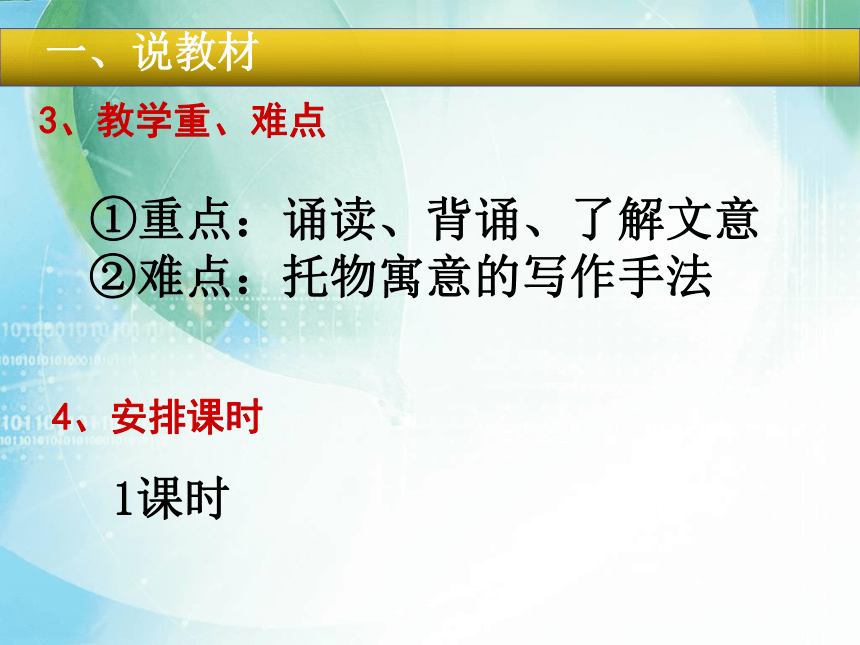 一、说教材

3、教学重、难点

①重点：诵读、背诵、了解文意
②难点：托物寓意的写作手法

4、安排课时

1课时